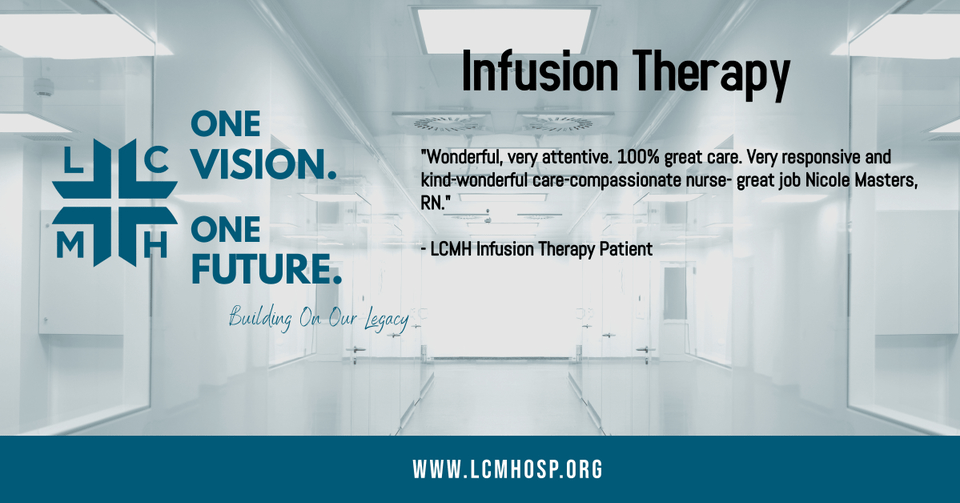 L C
M H

ONE VISION.
ONE FUTURE.

Building On Our Legacy

Infusion Therapy

"Wonderful, very attentive. 100% great care. Very responsive and kind-wonderful care-compassionate nurse- great job Nicole Masters, RN."

- LCMH Infusion Therapy Patient

WWW.LCMHOSP.ORG